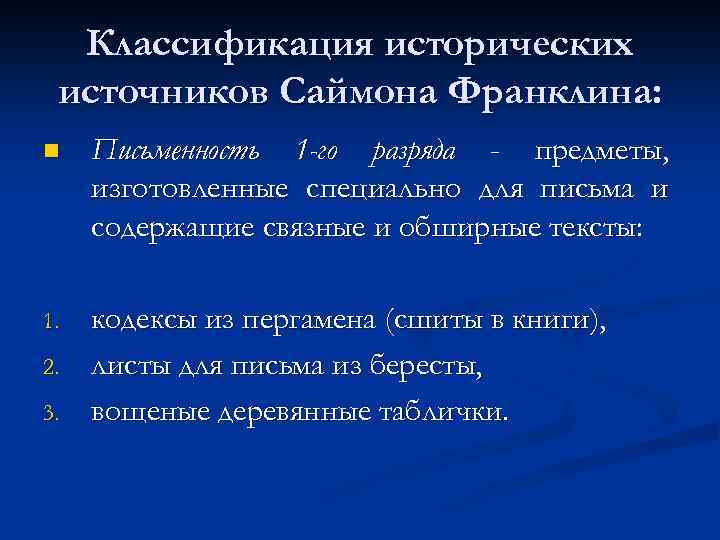 Классификация исторических источников Саймона Франклина:

Письменность 1-го разряда - предметы, изготовленные специально для письма и содержащие связные и обширные тексты:

1. кодексы из пергамена (сшиты в книги),
2. листы для письма из бересты,
3. вощеные деревянные таблички.